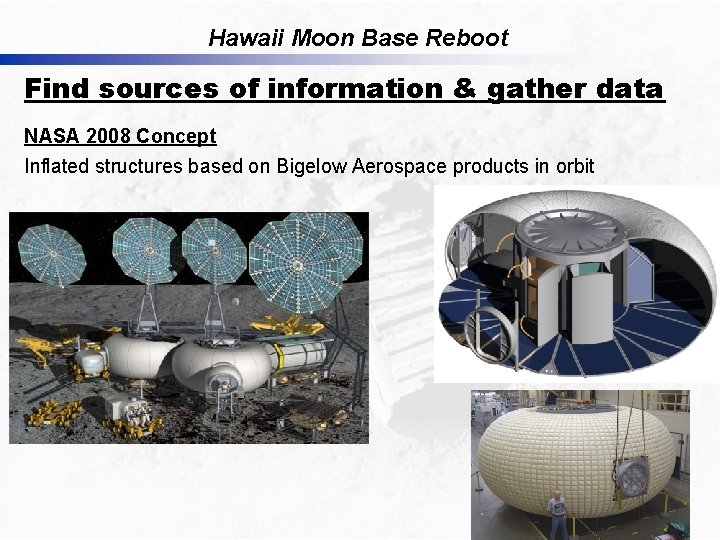 Hawaii Moon Base Reboot

Find sources of information & gather data

NASA 2008 Concept

Inflated structures based on Bigelow Aerospace products in orbit